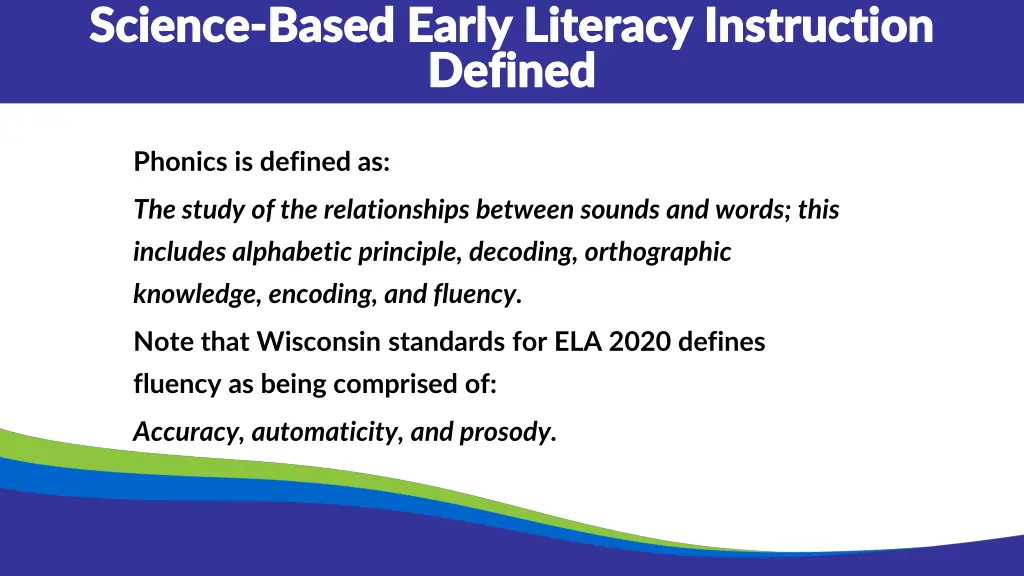 Science-Based Early Literacy Instruction Defined

Phonics is defined as:

The study of the relationships between sounds and words; this includes alphabetic principle, decoding, orthographic knowledge, encoding, and fluency.

Note that Wisconsin standards for ELA 2020 defines fluency as being comprised of:

Accuracy, automaticity, and prosody.